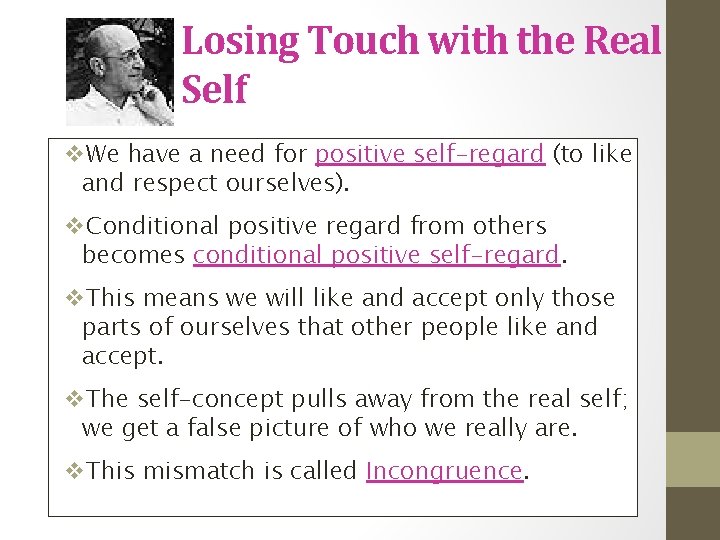 Losing Touch with the Real Self

❖We have a need for positive self-regard (to like and respect ourselves).

❖Conditional positive regard from others becomes conditional positive self-regard.

❖This means we will like and accept only those parts of ourselves that other people like and accept.

❖The self-concept pulls away from the real self; we get a false picture of who we really are.

❖This mismatch is called Incongruence.